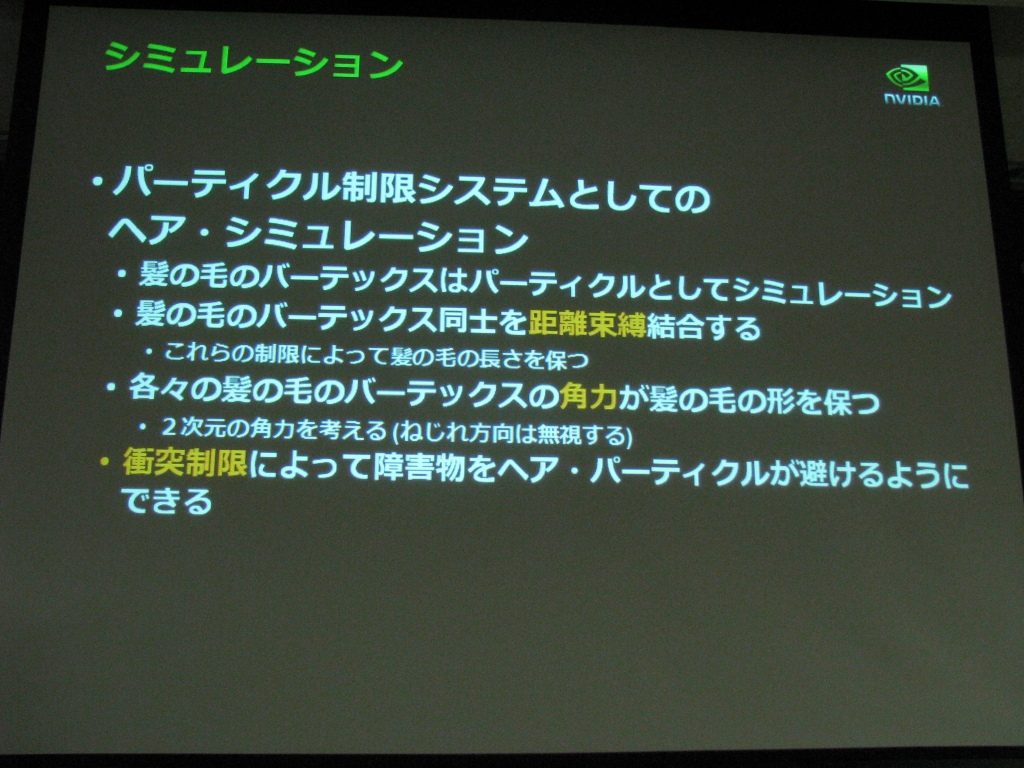 シミュレーション

NVIDIA

• パーティクル制限システムとしてのヘア・シミュレーション
• 髪の毛のバーテックスはパーティクルとしてシミュレーション
• 髪の毛のバーテックス同士を距離束縛結合する
• これらの制限によって髪の毛の長さを保つ
• 各々の髪の毛のバーテックスの角力が髪の毛の形を保つ
• 2次元の角力を考える (ねじれ方向は無視する)
• 衝突制限によって障害物をヘア・パーティクルが避けるようにできる